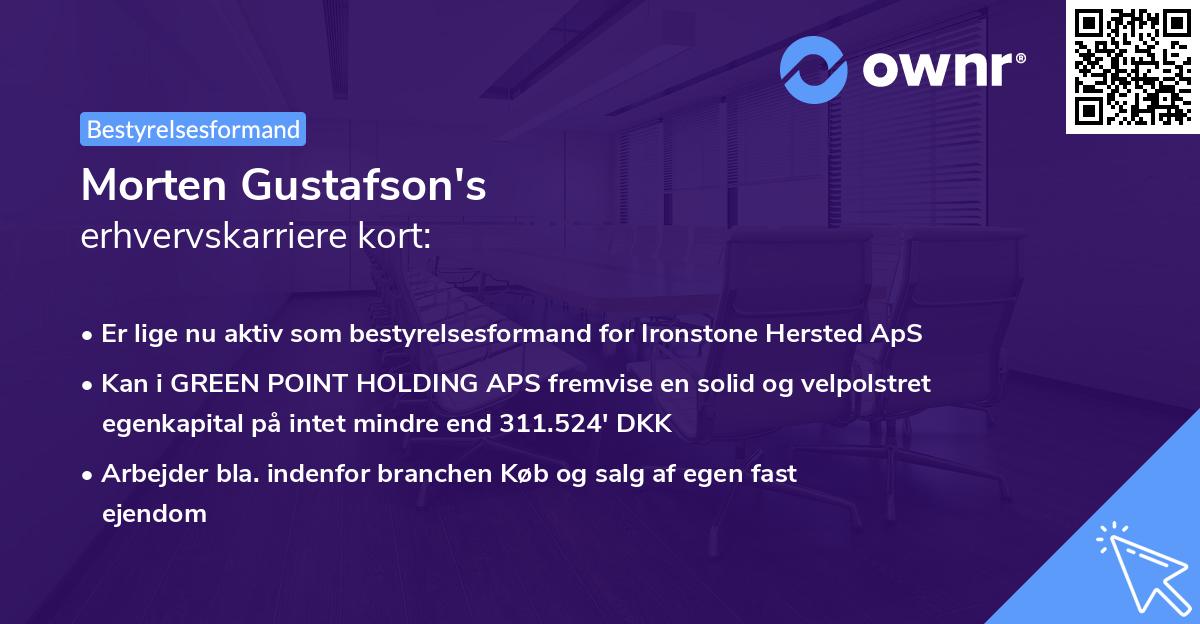 ownr®

Bestyrelsesformand

Morten Gustafson's
erhvervskarriere kort:

• Er lige nu aktiv som bestyrelsesformand for Ironstone Hersted ApS
• Kan i GREEN POINT HOLDING APS fremvise en solid og velpolstret egenkapital på intet mindre end 311.524' DKK
• Arbejder bla. indenfor branchen Køb og salg af egen fast ejendom